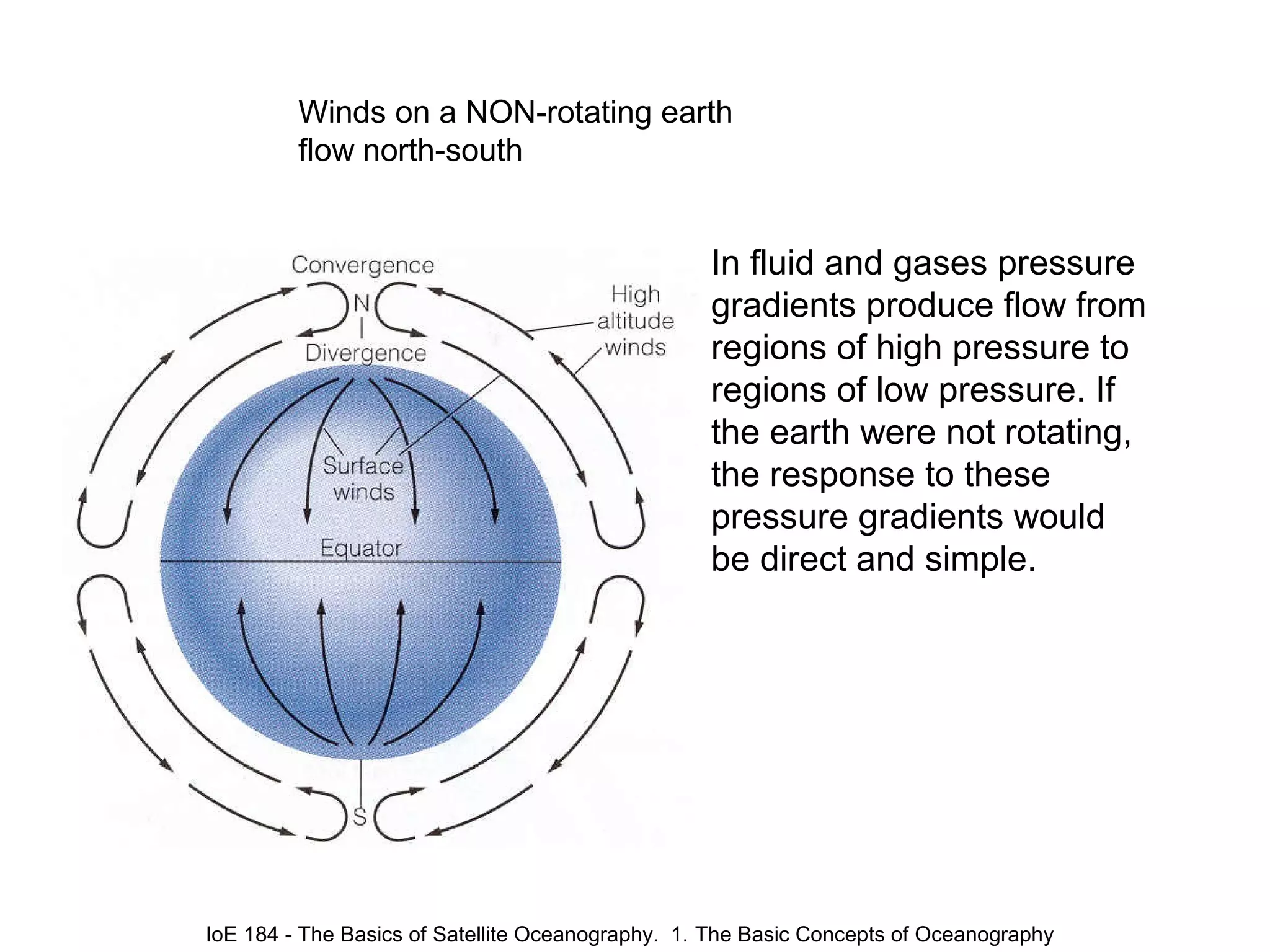 Winds on a NON-rotating earth flow north-south

Convergence

N

Divergence

High altitude winds

Surface winds

Equator

S

In fluid and gases pressure gradients produce flow from regions of high pressure to regions of low pressure. If the earth were not rotating, the response to these pressure gradients would be direct and simple.

IoE 184 - The Basics of Satellite Oceanography. 1. The Basic Concepts of Oceanography